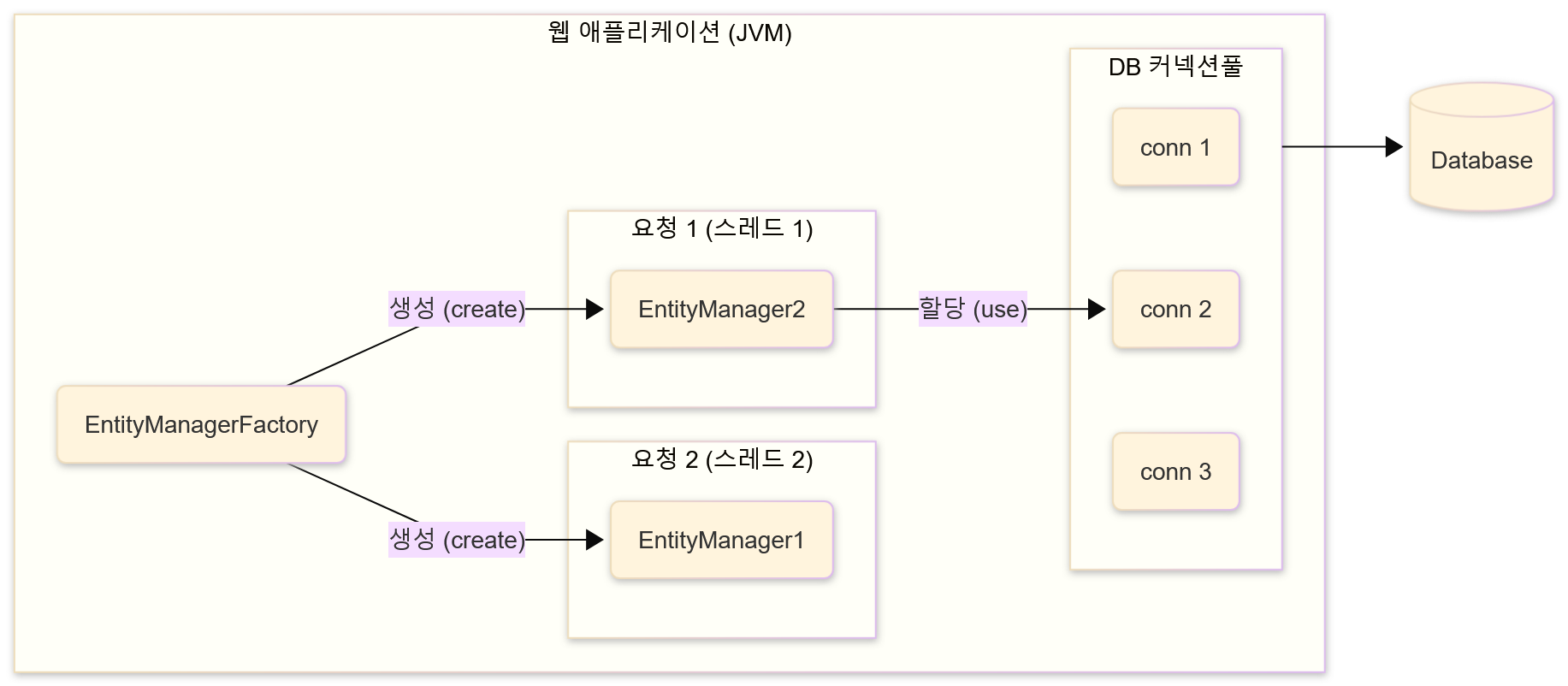 웹 애플리케이션 (JVM)

DB 커넥션풀

conn 1

Database

요청 1 (스레드 1)

생성 (create)

EntityManager2

할당 (use)

conn 2

EntityManagerFactory

요청 2 (스레드 2)

conn 3

생성 (create)

EntityManager1